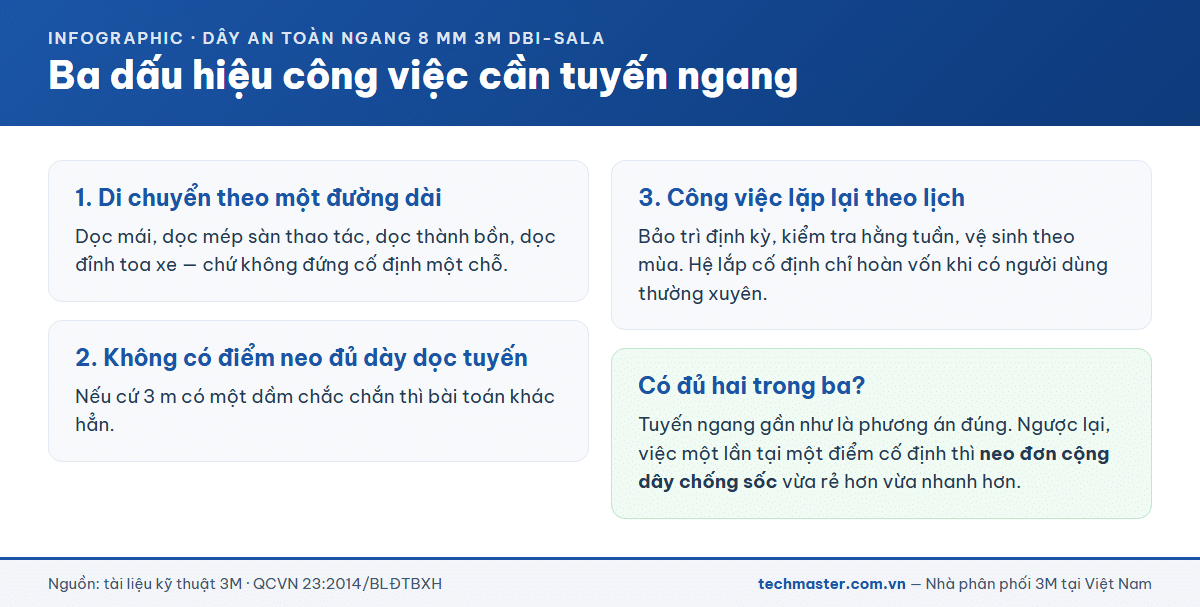 INFOGRAPHIC · DÂY AN TOÀN NGANG 8 MM 3M DBI-SALA

Ba dấu hiệu công việc cần tuyến ngang

1. Di chuyển theo một đường dài

Dọc mái, dọc mép sàn thao tác, dọc thành bồn, dọc đỉnh toa xe — chứ không đứng cố định một chỗ.

2. Không có điểm neo đủ dày dọc tuyến

Nếu cứ 3 m có một dầm chắc chắn thì bài toán khác hẳn.

3. Công việc lặp lại theo lịch

Bảo trì định kỳ, kiểm tra hằng tuần, vệ sinh theo mùa. Hệ lắp cố định chỉ hoàn vốn khi có người dùng thường xuyên.

Có đủ hai trong ba?

Tuyến ngang gần như là phương án đúng. Ngược lại, việc một lần tại một điểm cố định thì neo đơn cộng dây chống sốc vừa rẻ hơn vừa nhanh hơn.

Nguồn: tài liệu kỹ thuật 3M · QCVN 23:2014/BLĐTBXH

techmaster.com.vn — Nhà phân phối 3M tại Việt Nam